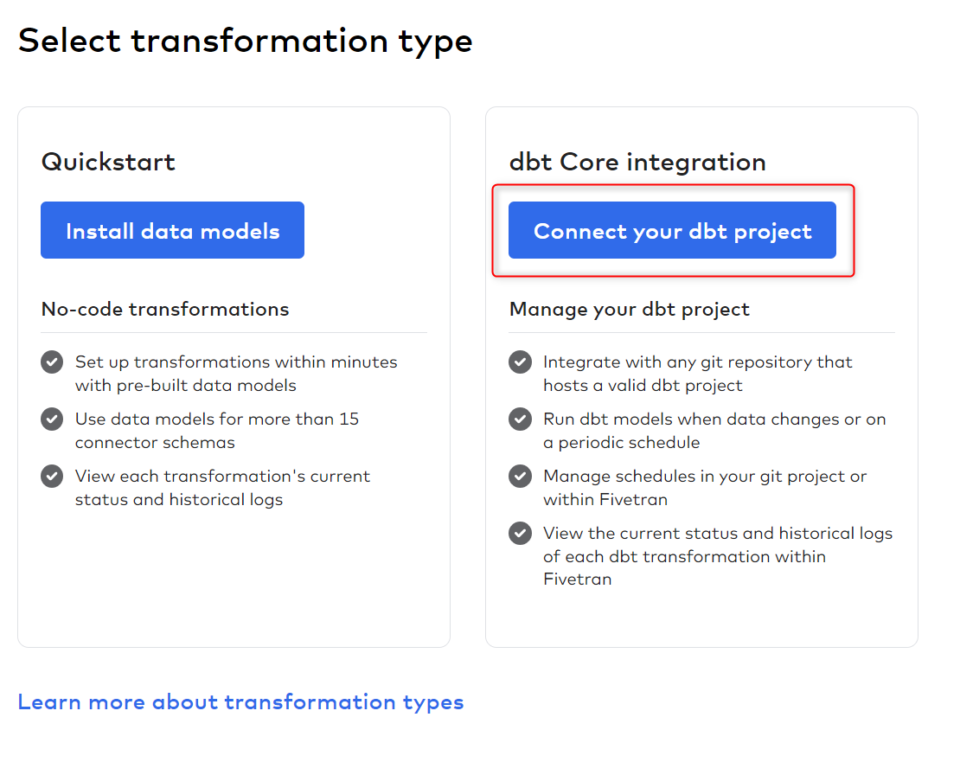 Select transformation type

Quickstart

Install data models

No-code transformations

Set up transformations within minutes with pre-built data models

Use data models for more than 15 connector schemas

View each transformation's current status and historical logs

dbt Core integration

Connect your dbt project

Manage your dbt project

Integrate with any git repository that hosts a valid dbt project

Run dbt models when data changes or on a periodic schedule

Manage schedules in your git project or within Fivetran

View the current status and historical logs of each dbt transformation within Fivetran

Learn more about transformation types